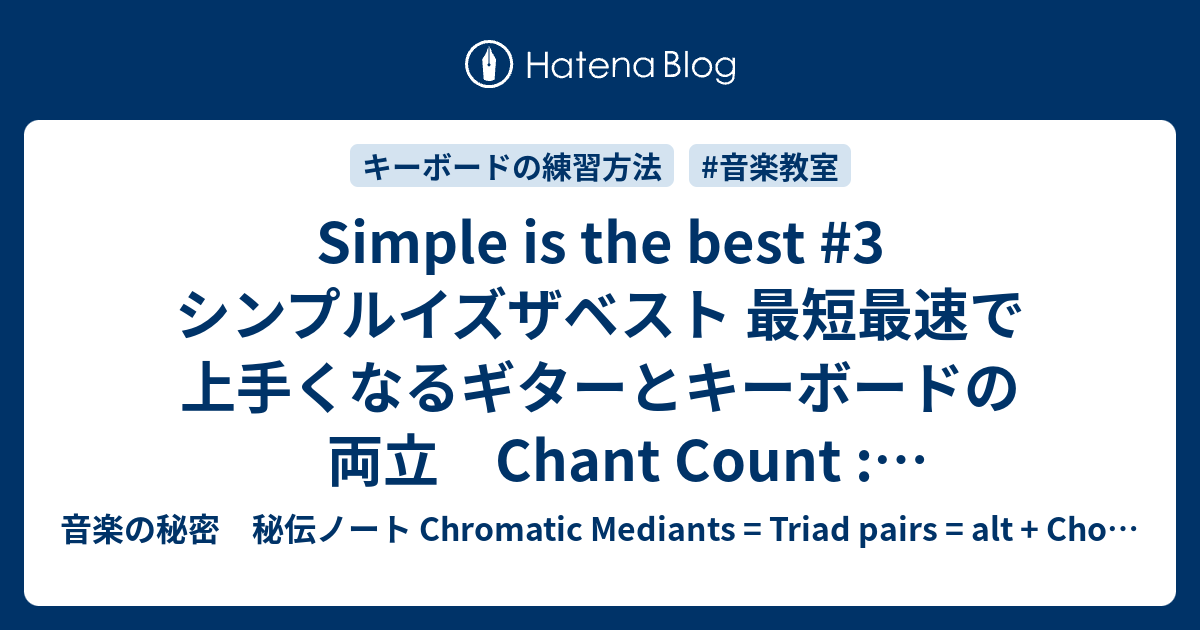 Hatena Blog

キーボードの練習方法

#音楽教室

Simple is the best #3 シンプルイズザベスト 最短最速で上手くなるギターとキーボードの両立　Chant Count :…

音楽の秘密　秘伝ノート Chromatic Mediants = Triad pairs = alt + Cho…